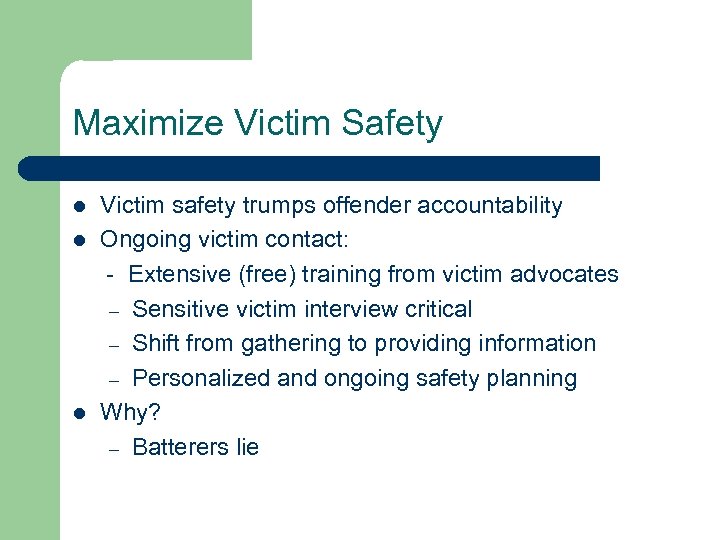 Maximize Victim Safety

- Victim safety trumps offender accountability
- Ongoing victim contact:
  - Extensive (free) training from victim advocates
  – Sensitive victim interview critical
  – Shift from gathering to providing information
  – Personalized and ongoing safety planning
- Why?
  – Batterers lie